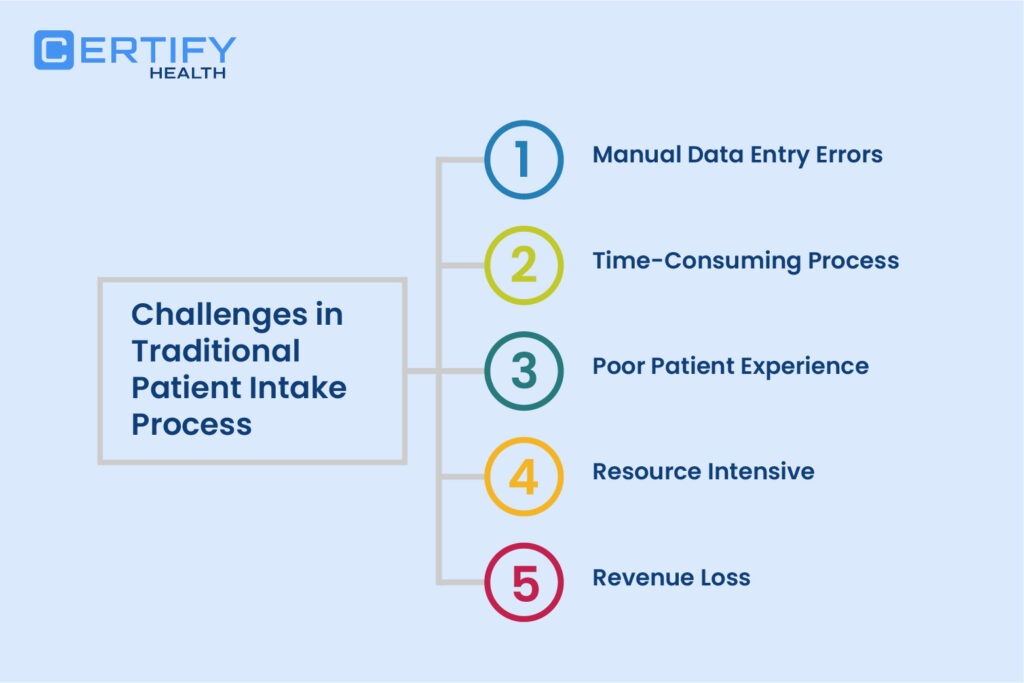 CERTIFY
HEALTH

Challenges in Traditional Patient Intake Process

1 Manual Data Entry Errors

2 Time-Consuming Process

3 Poor Patient Experience

4 Resource Intensive

5 Revenue Loss